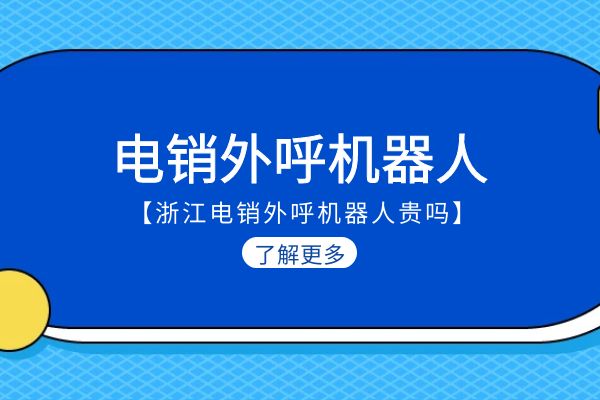 电销外呼机器人

【浙江电销外呼机器人贵吗】

了解更多